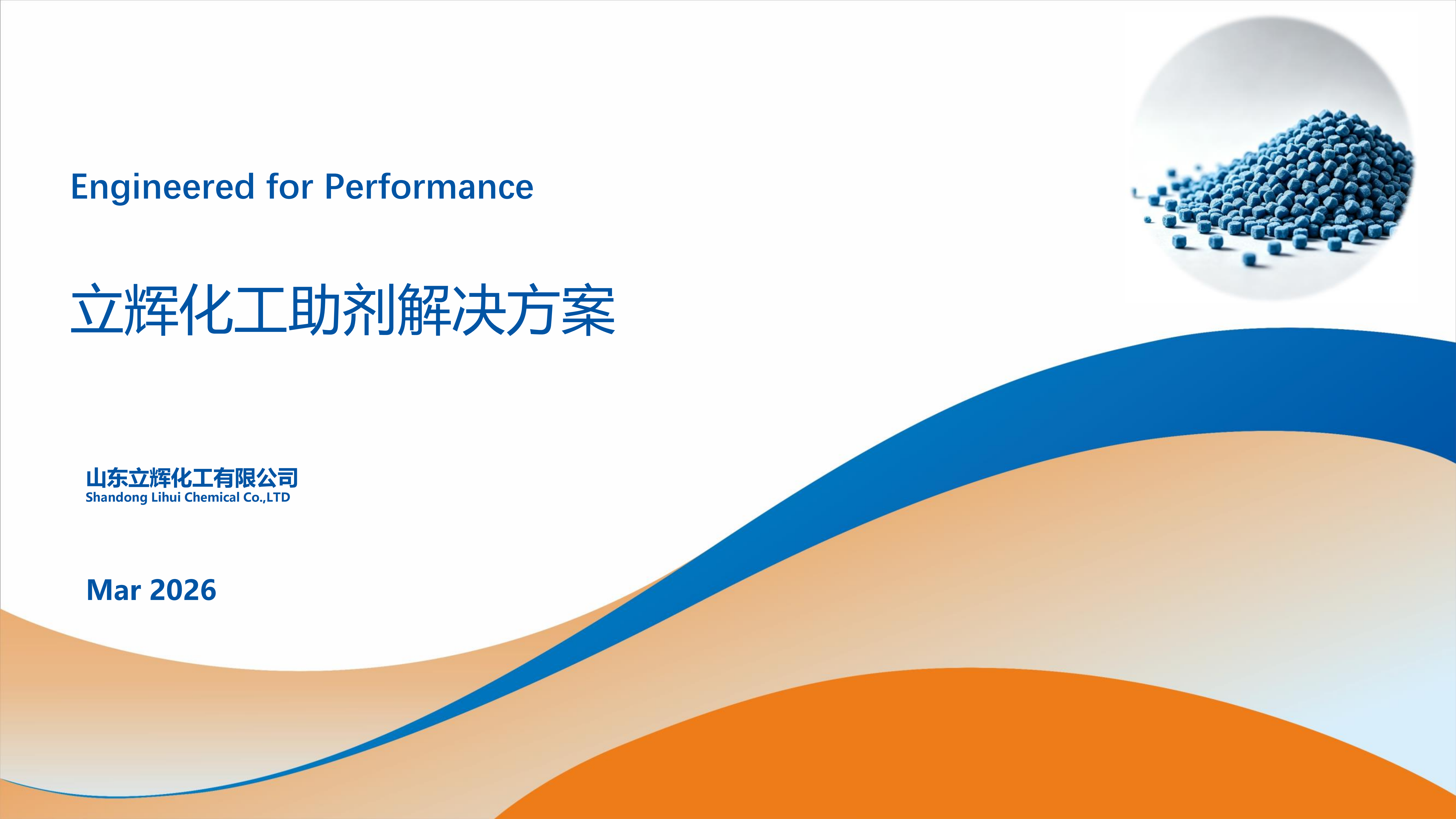 Engineered for Performance

立辉化工助剂解决方案

山东立辉化工有限公司
Shandong Lihui Chemical Co.,LTD

Mar 2026